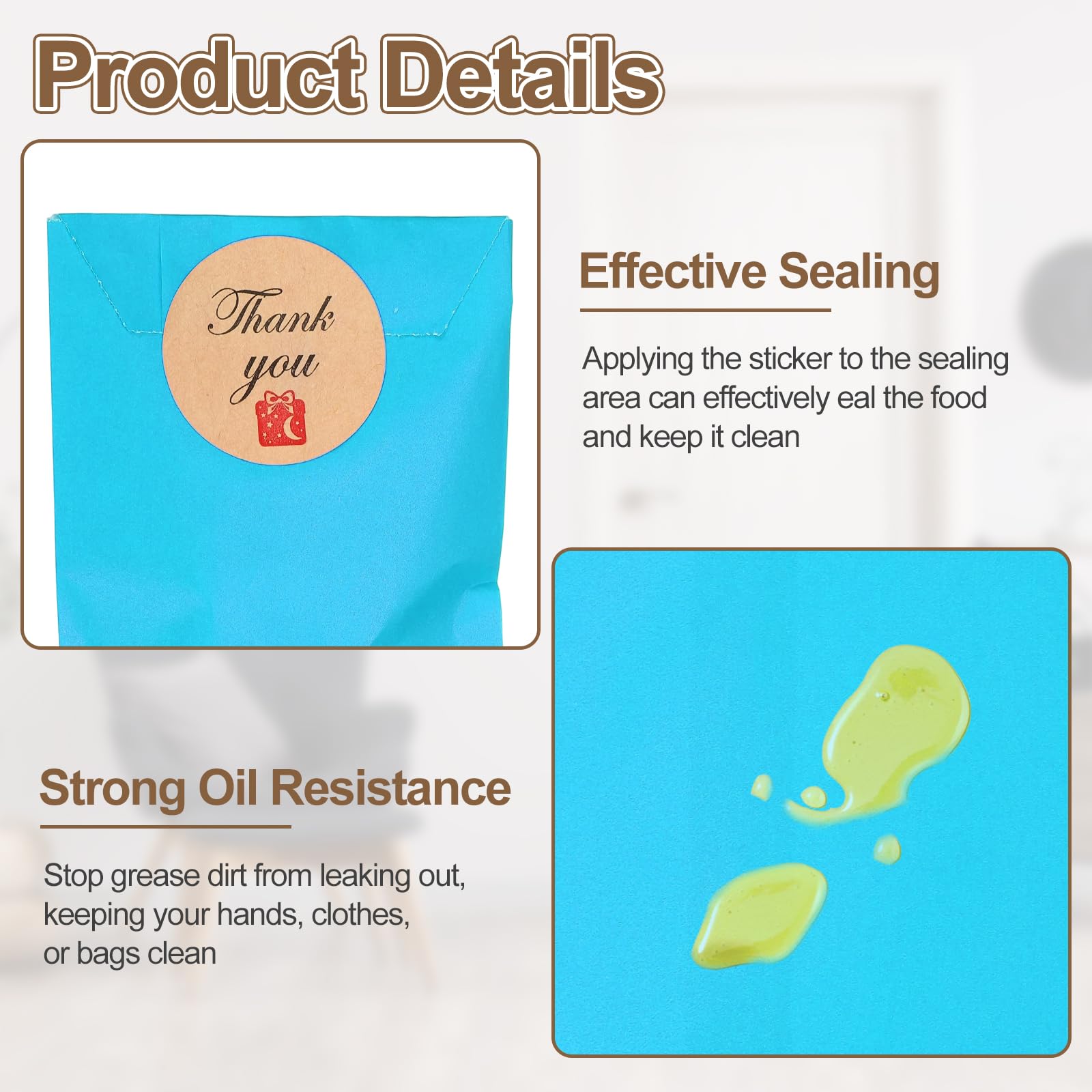 Product Details

Thank you

Effective Sealing

Applying the sticker to the sealing area can effectively eal the food and keep it clean

Strong Oil Resistance

Stop grease dirt from leaking out, keeping your hands, clothes, or bags clean